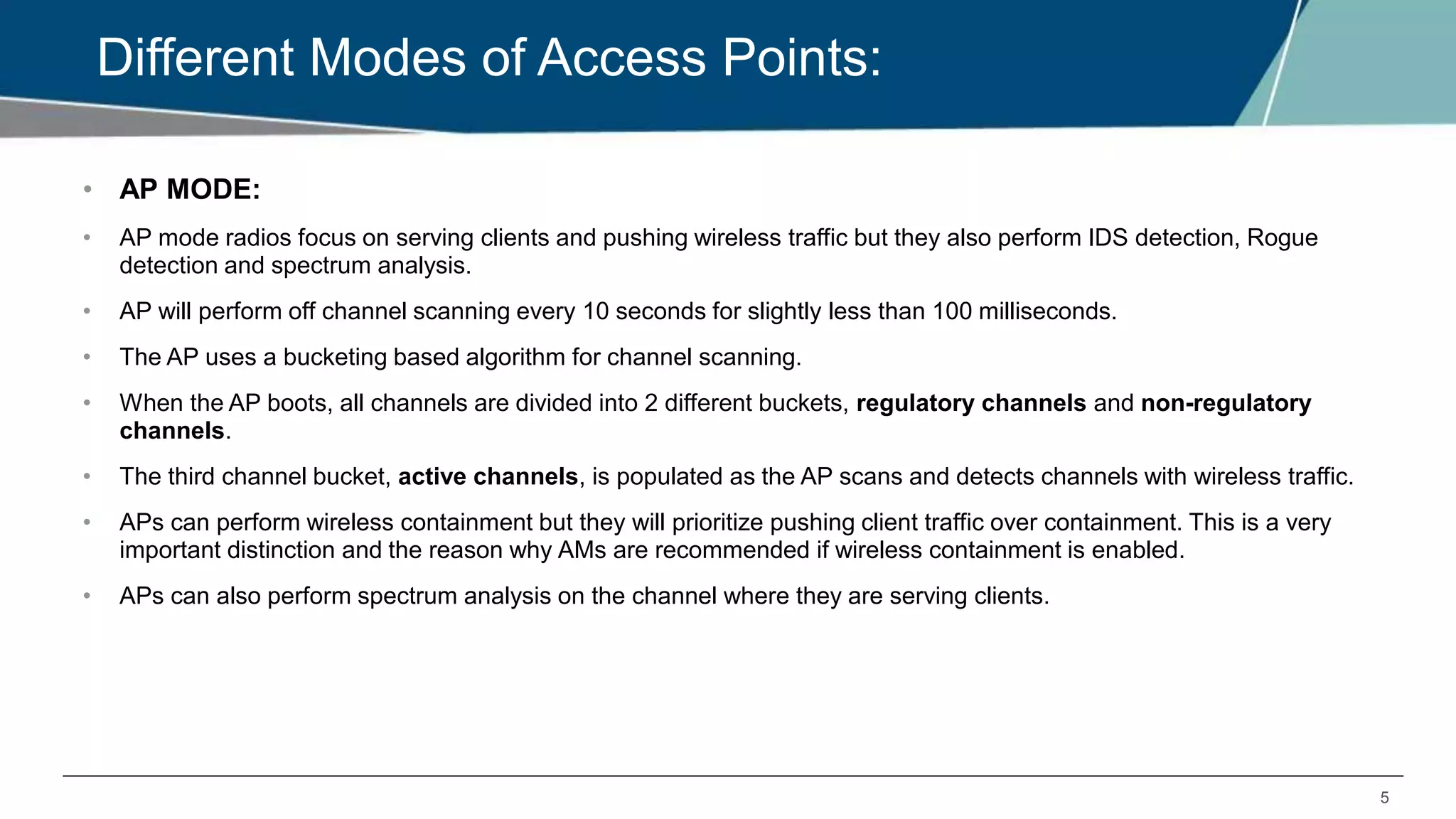 Different Modes of Access Points:

• AP MODE:

• AP mode radios focus on serving clients and pushing wireless traffic but they also perform IDS detection, Rogue detection and spectrum analysis.

• AP will perform off channel scanning every 10 seconds for slightly less than 100 milliseconds.

• The AP uses a bucketing based algorithm for channel scanning.

• When the AP boots, all channels are divided into 2 different buckets, regulatory channels and non-regulatory channels.

• The third channel bucket, active channels, is populated as the AP scans and detects channels with wireless traffic.

• APs can perform wireless containment but they will prioritize pushing client traffic over containment. This is a very important distinction and the reason why AMs are recommended if wireless containment is enabled.

• APs can also perform spectrum analysis on the channel where they are serving clients.

5